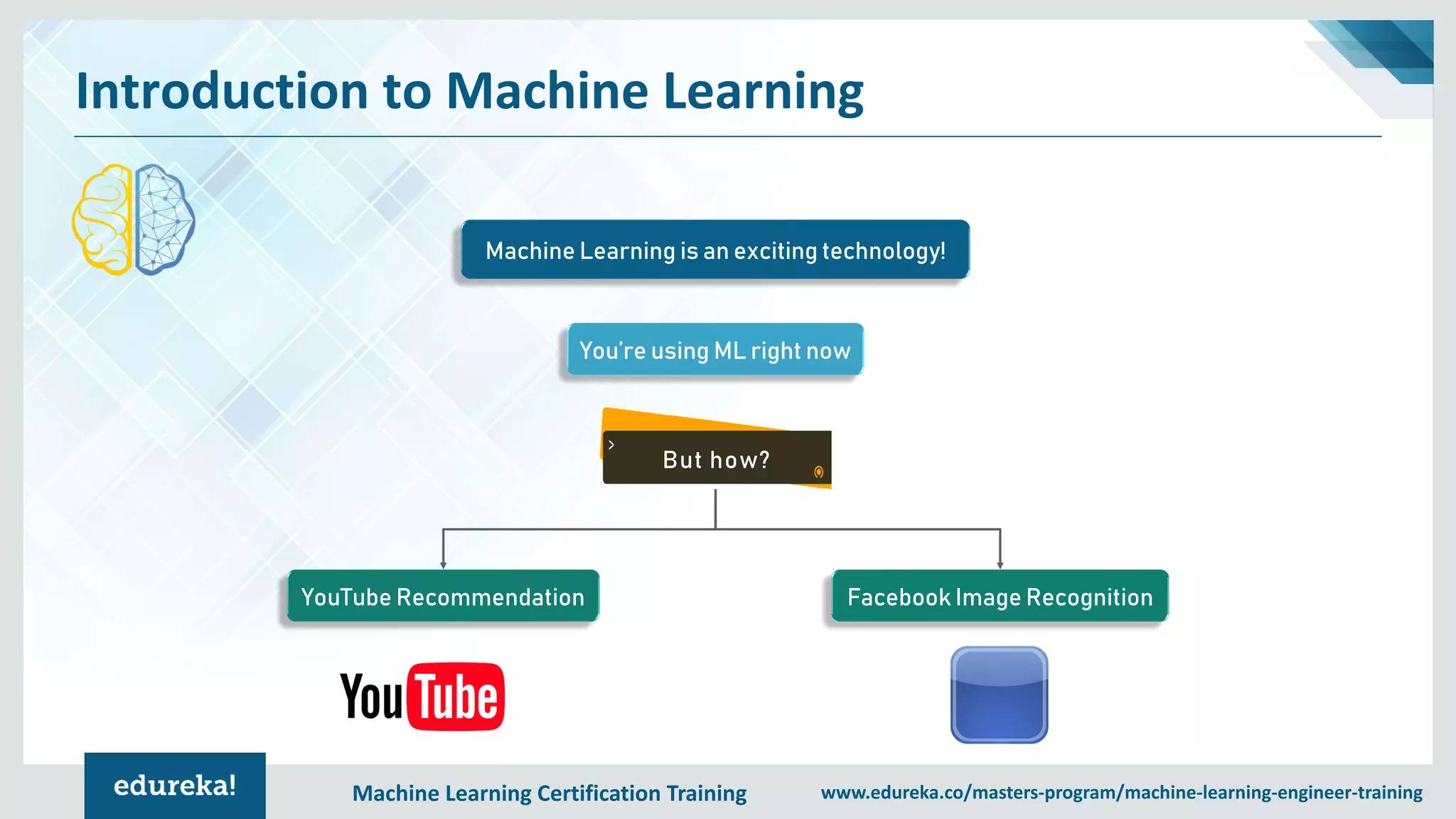 Introduction to Machine Learning

Machine Learning is an exciting technology!

You're using ML right now

But how?

YouTube Recommendation

Facebook Image Recognition

YouTube

edureka!

Machine Learning Certification Training

www.edureka.co/masters-program/machine-learning-engineer-training